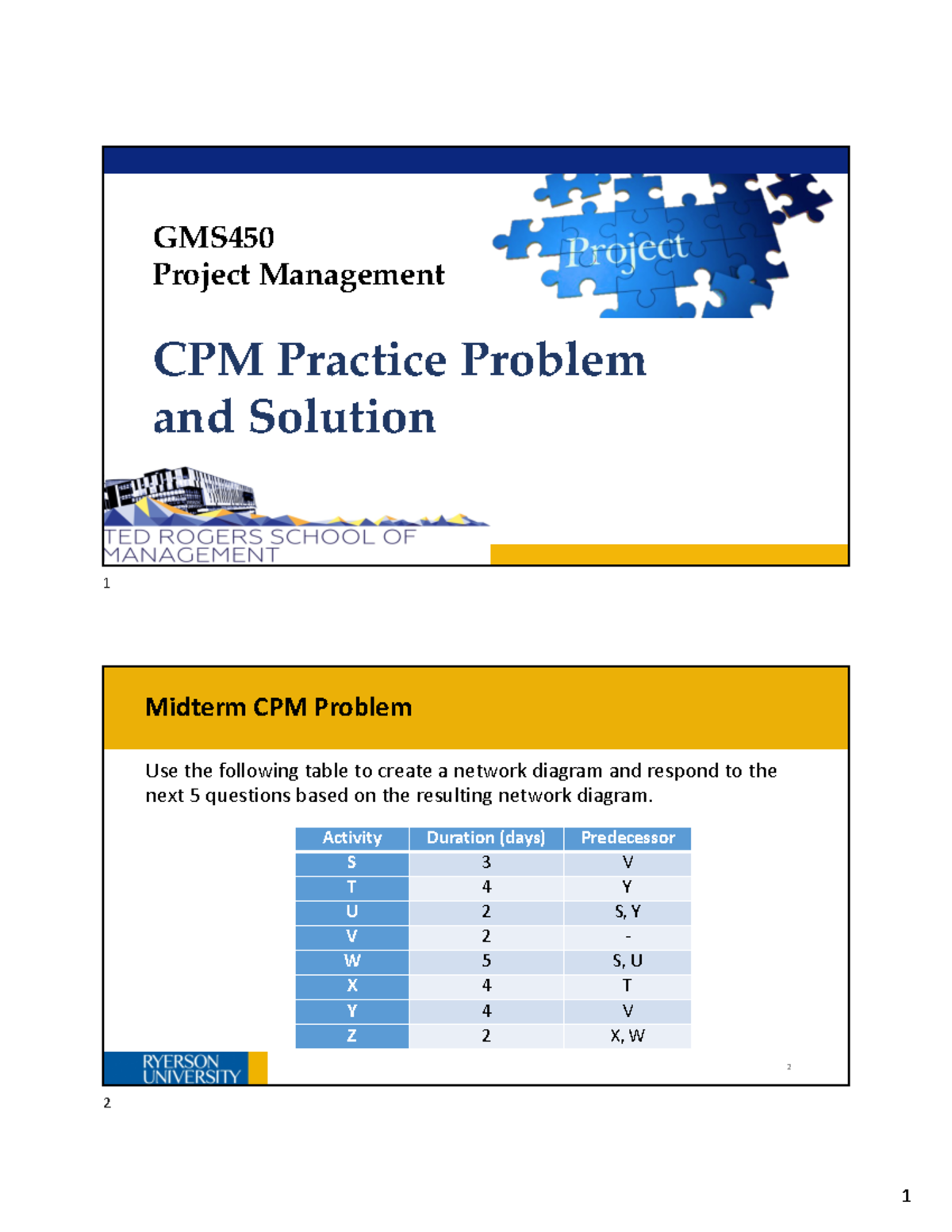 GMS450
Project Management

Project

CPM Practice Problem and Solution

TED ROGERS SCHOOL OF MANAGEMENT

1

Midterm CPM Problem

Use the following table to create a network diagram and respond to the next 5 questions based on the resulting network diagram.

| Activity | Duration (days) | Predecessor |
|---|---|---|
| S | 3 | V |
| T | 4 | Y |
| U | 2 | S, Y |
| V | 2 | - |
| W | 5 | S, U |
| X | 4 | T |
| Y | 4 | V |
| Z | 2 | X, W |

RYERSON UNIVERSITY

2

2

1